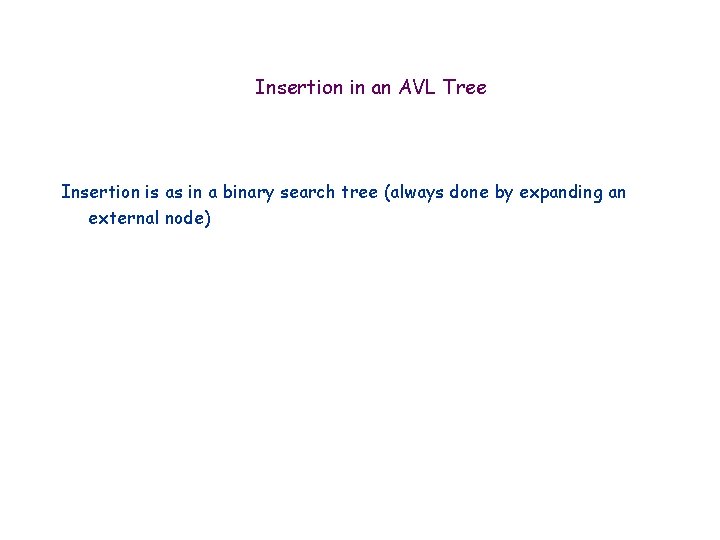 Insertion in an AVL Tree

Insertion is as in a binary search tree (always done by expanding an external node)